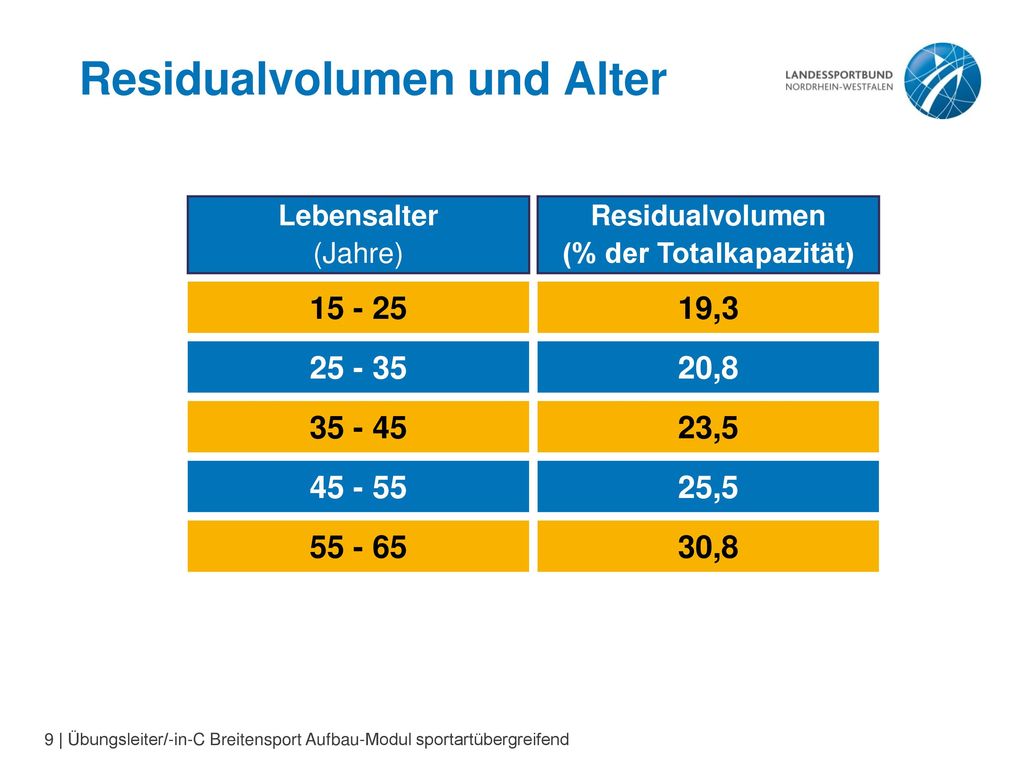 Residualvolumen und Alter

LANDESSPORTBUND
NORDRHEIN-WESTFALEN

| Lebensalter (Jahre) | Residualvolumen (% der Totalkapazität) |
|---|---|
| 15 - 25 | 19,3 |
| 25 - 35 | 20,8 |
| 35 - 45 | 23,5 |
| 45 - 55 | 25,5 |
| 55 - 65 | 30,8 |

9 | Übungsleiter/-in-C Breitensport Aufbau-Modul sportartübergreifend